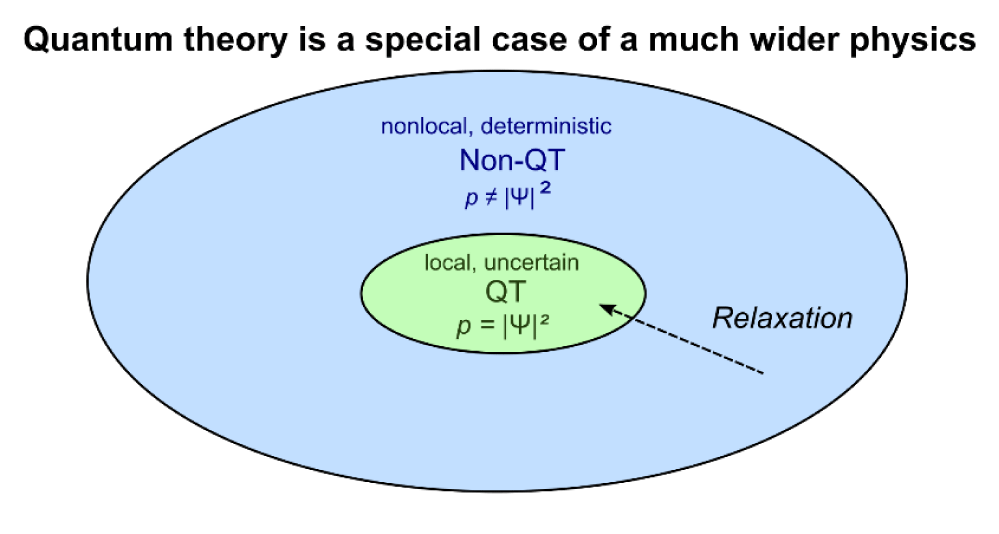 Quantum theory is a special case of a much wider physics

nonlocal, deterministic

Non-QT

$p \neq |\Psi|^2$

local, uncertain

QT

$p = |\Psi|^2$

Relaxation